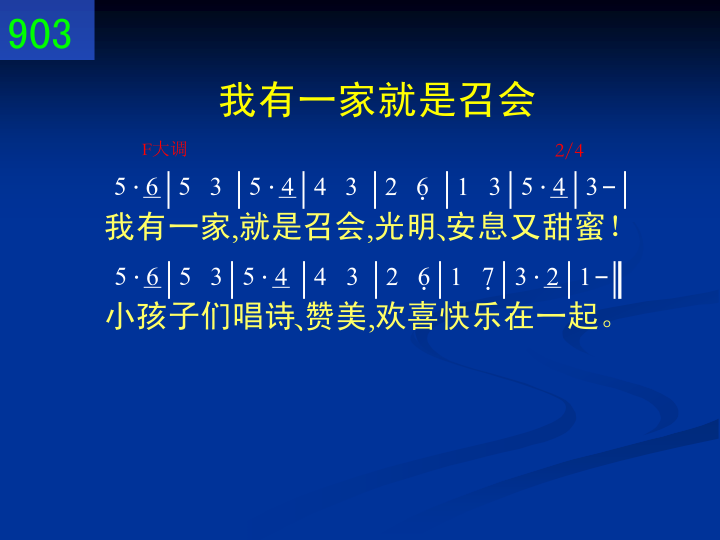 903

我有一家就是召会

F大调

2/4

5 · 6 | 5 3 | 5 · 4 | 4 3 | 2 6 | 1 3 | 5 · 4 | 3 − |

我有一家,就是召会,光明、安息又甜蜜!

5 · 6 | 5 3 | 5 · 4 | 4 3 | 2 6 | 1 7 | 3 · 2 | 1 − ‖

小孩子们唱诗、赞美,欢喜快乐在一起。